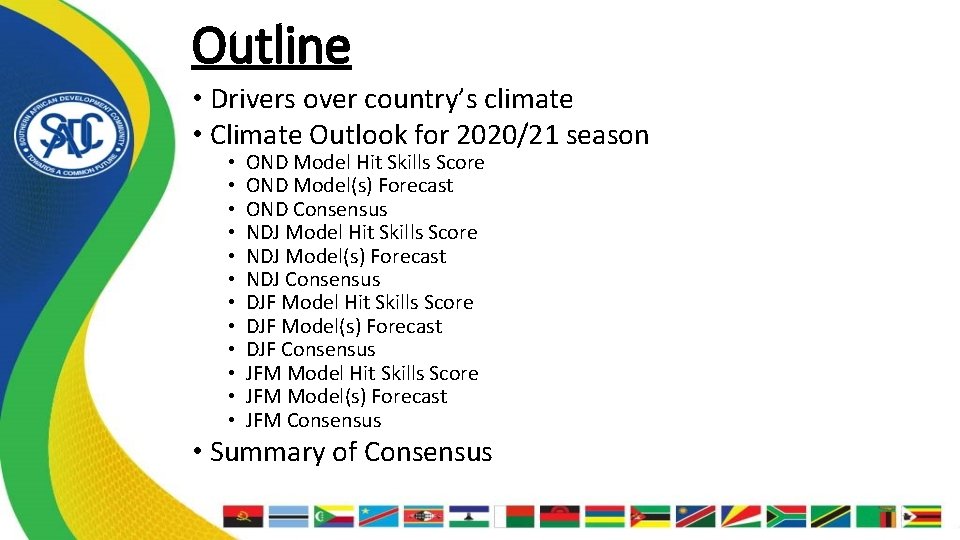 SOUTHERN AFRICAN DEVELOPMENT COMMUNITY
SADC
TOWARDS A COMMON FUTURE

Outline

• Drivers over country's climate
• Climate Outlook for 2020/21 season
  • OND Model Hit Skills Score
  • OND Model(s) Forecast
  • OND Consensus
  • NDJ Model Hit Skills Score
  • NDJ Model(s) Forecast
  • NDJ Consensus
  • DJF Model Hit Skills Score
  • DJF Model(s) Forecast
  • DJF Consensus
  • JFM Model Hit Skills Score
  • JFM Model(s) Forecast
  • JFM Consensus
• Summary of Consensus